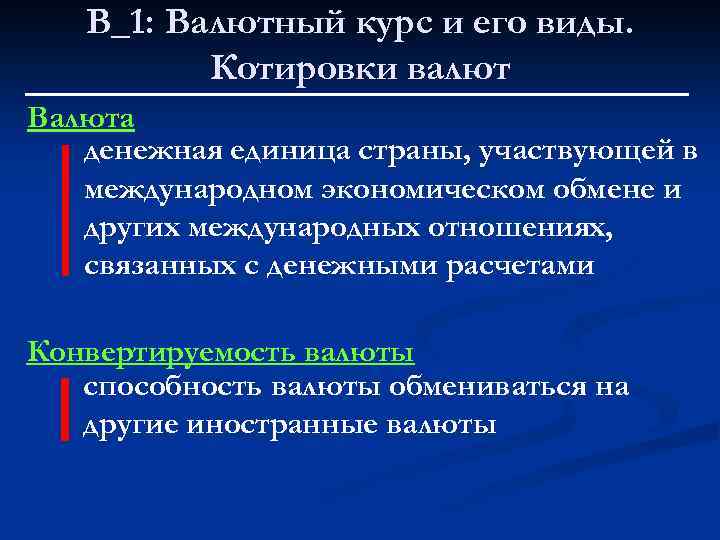 В_1: Валютный курс и его виды. Котировки валют

Валюта

денежная единица страны, участвующей в международном экономическом обмене и других международных отношениях, связанных с денежными расчетами

Конвертируемость валюты

способность валюты обмениваться на другие иностранные валюты